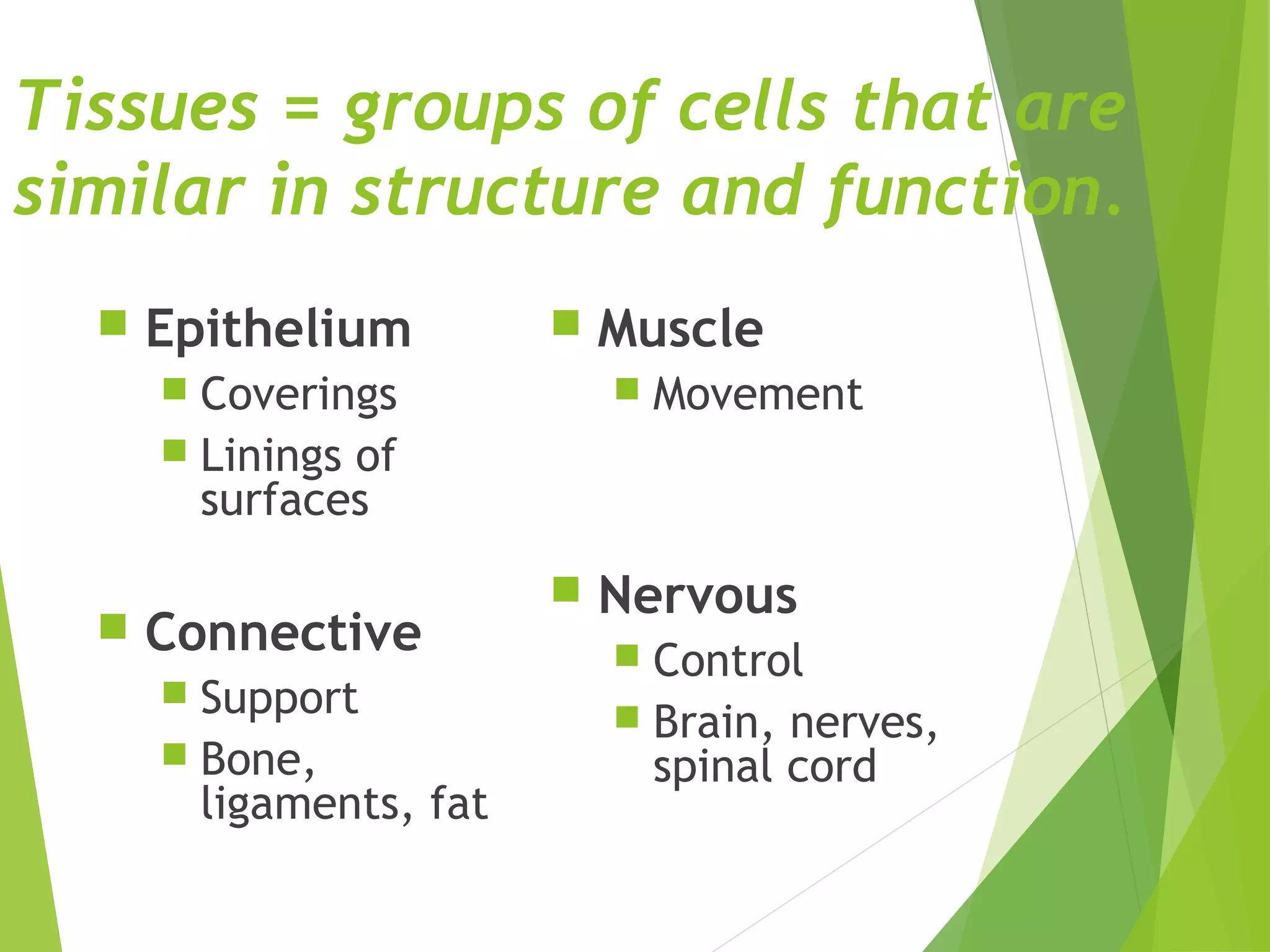 Tissues = groups of cells that are similar in structure and function.

Epithelium
Coverings
Linings of surfaces

Connective
Support
Bone, ligaments, fat

Muscle
Movement

Nervous
Control
Brain, nerves, spinal cord